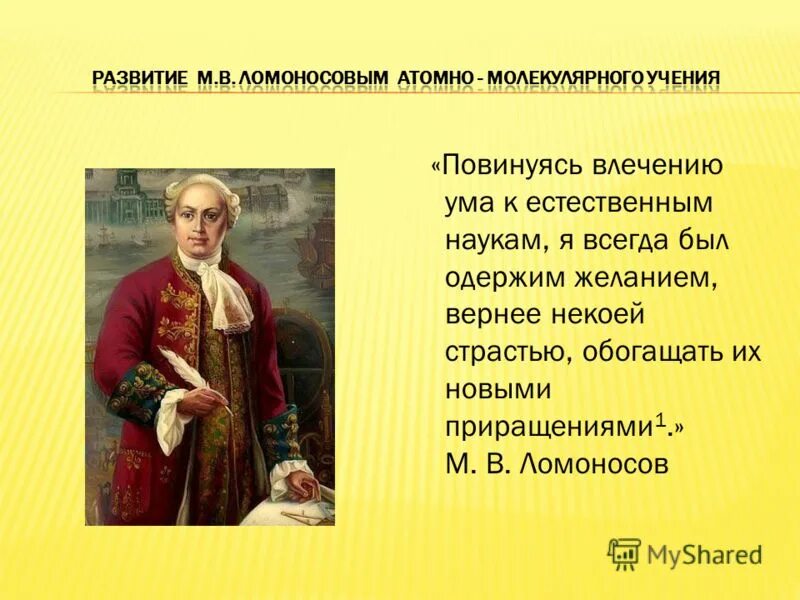 РАЗВИТИЕ М.В. ЛОМОНОСОВЫМ АТОМНО - МОЛЕКУЛЯРНОГО УЧЕНИЯ

«Повинуясь влечению ума к естественным наукам, я всегда был одержим желанием, вернее некоей страстью, обогащать их новыми приращениями$^1$.»
М. В. Ломоносов

MyShared